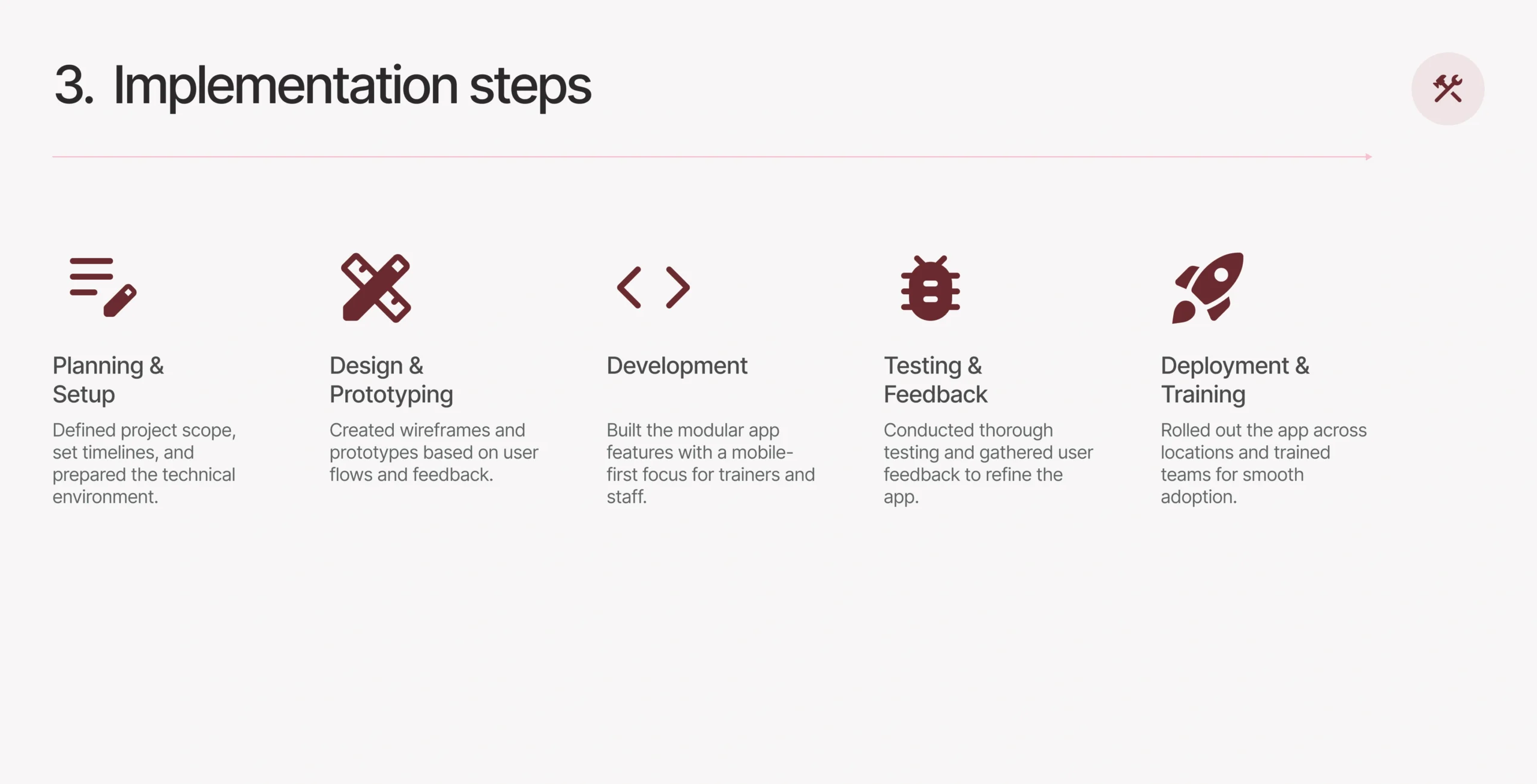 3. Implementation steps

Planning & Setup

Defined project scope, set timelines, and prepared the technical environment.

Design & Prototyping

Created wireframes and prototypes based on user flows and feedback.

Development

Built the modular app features with a mobile-first focus for trainers and staff.

Testing & Feedback

Conducted thorough testing and gathered user feedback to refine the app.

Deployment & Training

Rolled out the app across locations and trained teams for smooth adoption.